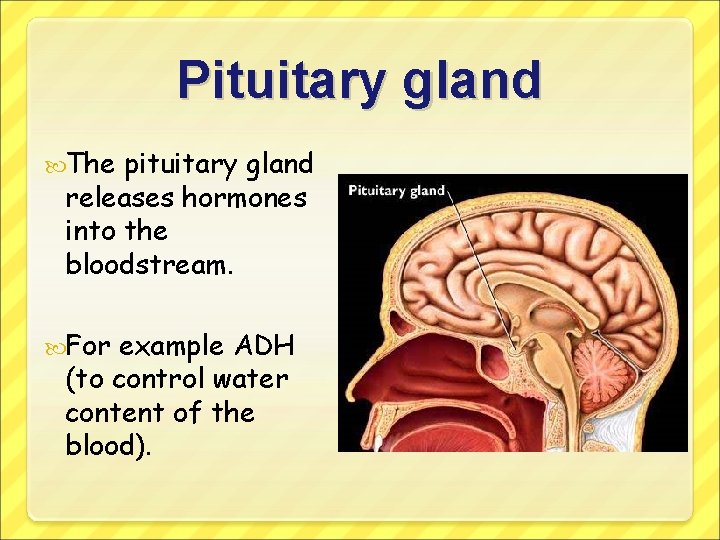 Pituitary gland

The pituitary gland releases hormones into the bloodstream.

For example ADH (to control water content of the blood).

Pituitary gland